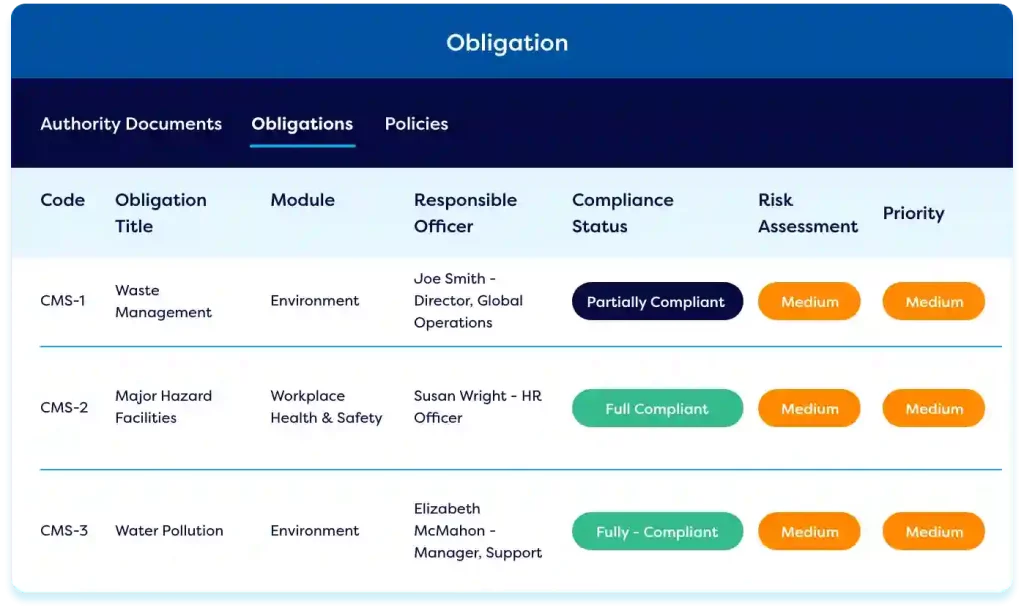 Obligation

Authority Documents Obligations Policies

| Code | Obligation Title | Module | Responsible Officer | Compliance Status | Risk Assessment | Priority |
|---|---|---|---|---|---|---|
| CMS-1 | Waste Management | Environment | Joe Smith - Director, Global Operations | Partially Compliant | Medium | Medium |
| CMS-2 | Major Hazard Facilities | Workplace Health & Safety | Susan Wright - HR Officer | Full Compliant | Medium | Medium |
| CMS-3 | Water Pollution | Environment | Elizabeth McMahon - Manager, Support | Fully - Compliant | Medium | Medium |